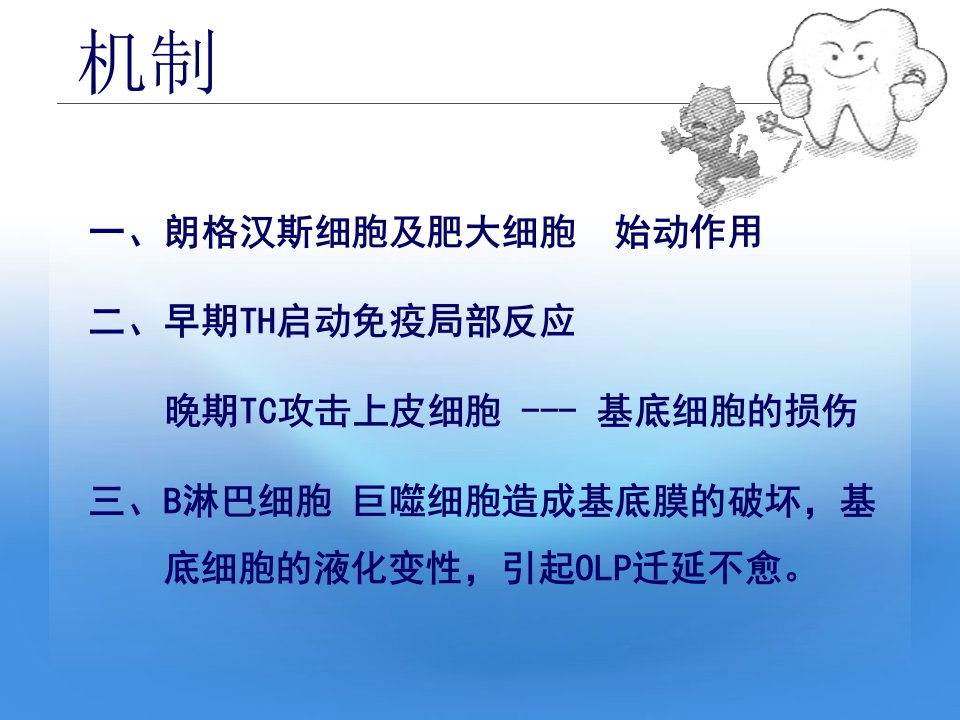 机制

一、朗格汉斯细胞及肥大细胞　始动作用

二、早期TH启动免疫局部反应

晚期TC攻击上皮细胞 --- 基底细胞的损伤

三、B淋巴细胞 巨噬细胞造成基底膜的破坏，基底细胞的液化变性，引起OLP迁延不愈。